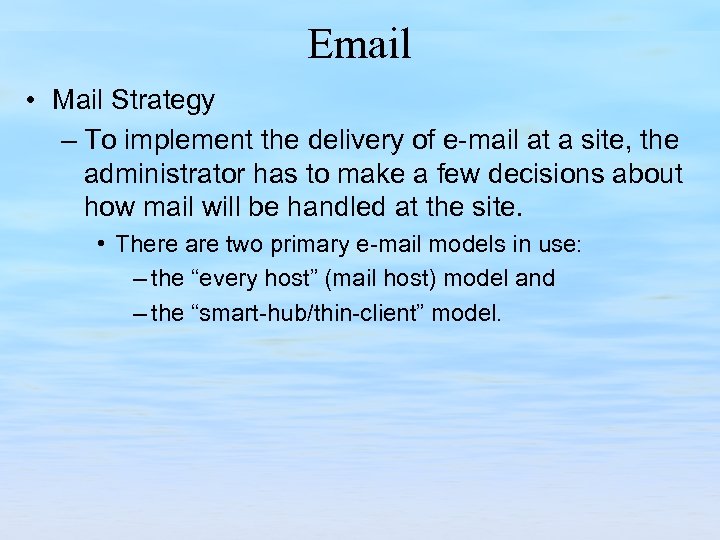 Email

• Mail Strategy

– To implement the delivery of e-mail at a site, the administrator has to make a few decisions about how mail will be handled at the site.

• There are two primary e-mail models in use:

– the “every host” (mail host) model and

– the “smart-hub/thin-client” model.